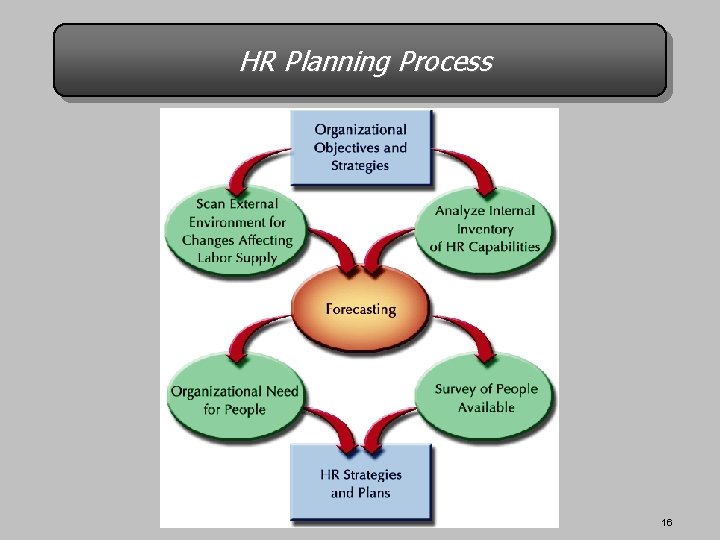 HR Planning Process

Organizational Objectives and Strategies

Scan External Environment for Changes Affecting Labor Supply

Analyze Internal Inventory of HR Capabilities

Forecasting

Organizational Need for People

Survey of People Available

HR Strategies and Plans

16